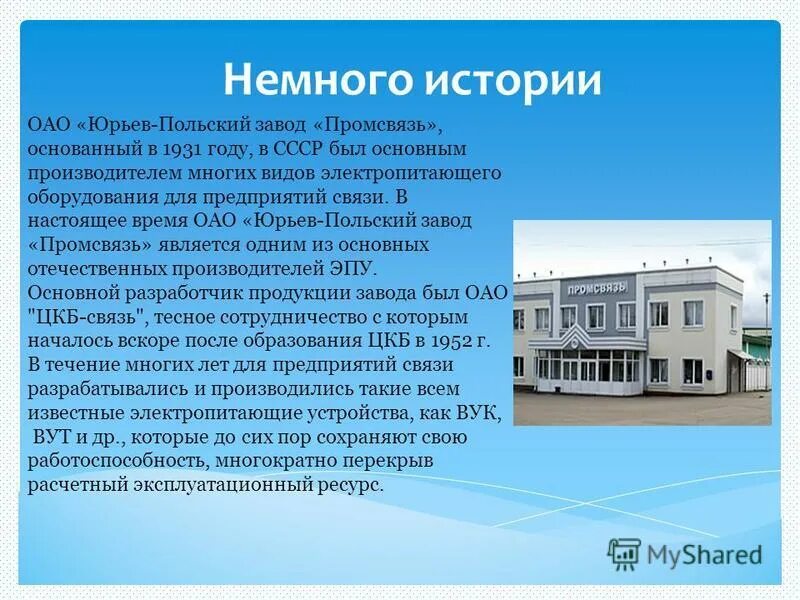 Немного истории

ОАО «Юрьев-Польский завод «Промсвязь», основанный в 1931 году, в СССР был основным производителем многих видов электропитающего оборудования для предприятий связи. В настоящее время ОАО «Юрьев-Польский завод «Промсвязь» является одним из основных отечественных производителей ЭПУ.
Основной разработчик продукции завода был ОАО "ЦКБ-связь", тесное сотрудничество с которым началось вскоре после образования ЦКБ в 1952 г. В течение многих лет для предприятий связи разрабатывались и производились такие всем известные электропитающие устройства, как ВУК, ВУТ и др., которые до сих пор сохраняют свою работоспособность, многократно перекрыв расчетный эксплуатационный ресурс.

ПРОМСВЯЗЬ

MyShared